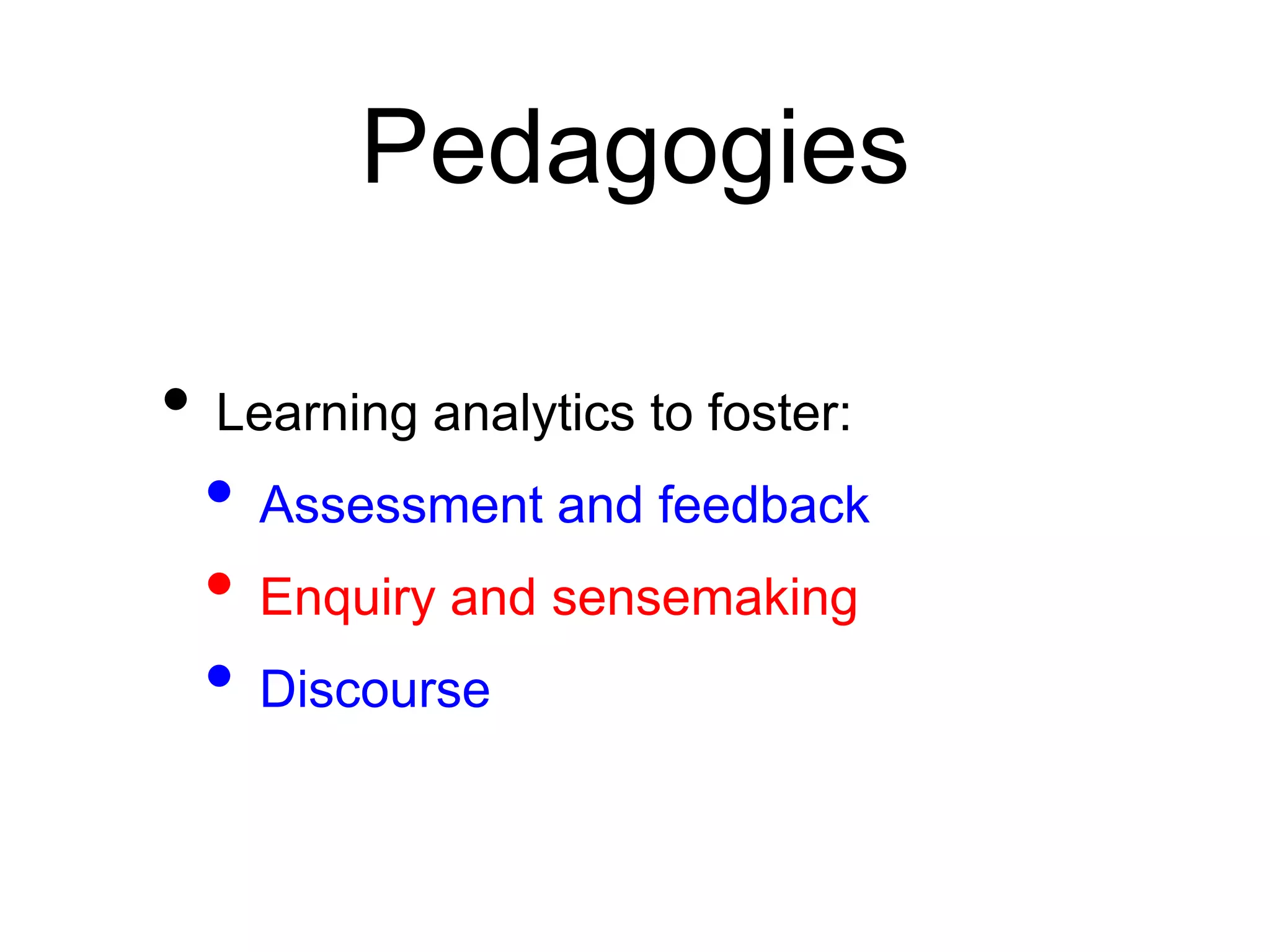 Pedagogies

• Learning analytics to foster:
  • Assessment and feedback
  • Enquiry and sensemaking
  • Discourse